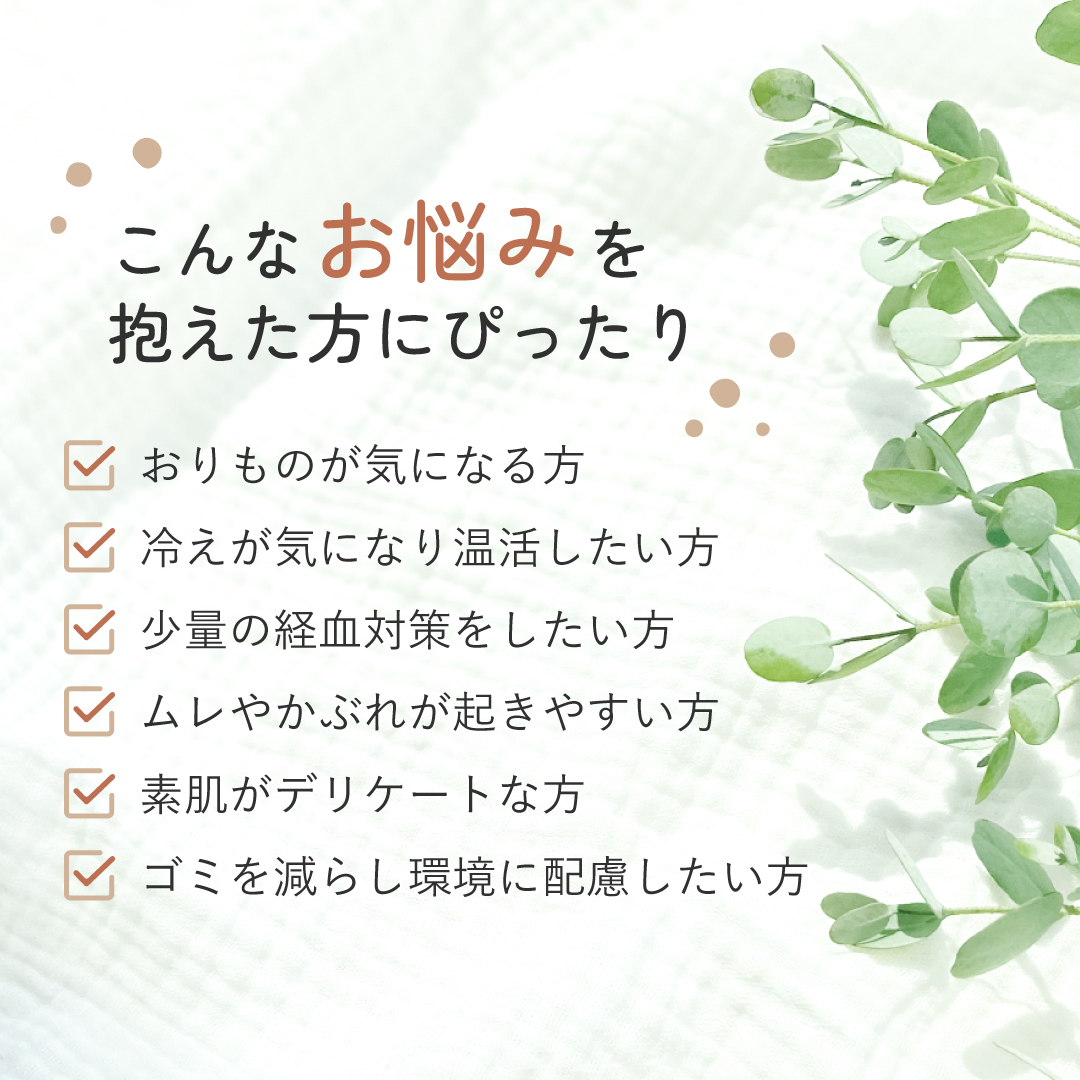 こんなお悩みを
抱えた方にぴったり

おりものが気になる方

冷えが気になり温活したい方

少量の経血対策をしたい方

ムレやかぶれが起きやすい方

素肌がデリケートな方

ゴミを減らし環境に配慮したい方